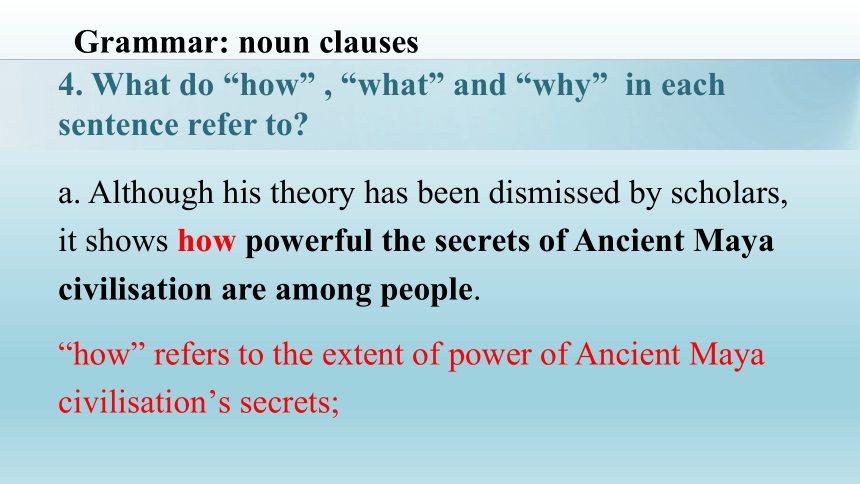 Grammar: noun clauses

4. What do “how” , “what” and “why” in each sentence refer to?

a. Although his theory has been dismissed by scholars, it shows how powerful the secrets of Ancient Maya civilisation are among people.

“how” refers to the extent of power of Ancient Maya civilisation’s secrets;